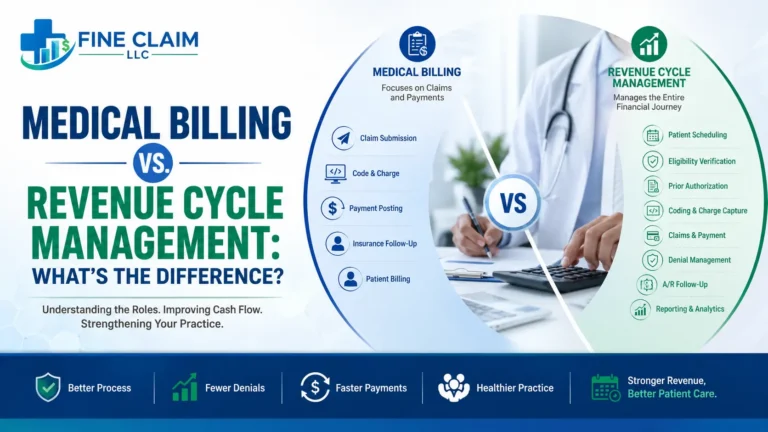 FINE CLAIM
LLC

MEDICAL BILLING
VS.
REVENUE CYCLE MANAGEMENT: WHAT'S THE DIFFERENCE?

Understanding the Roles. Improving Cash Flow. Strengthening Your Practice.

MEDICAL BILLING
Focuses on Claims and Payments

Claim Submission
Code & Charge
Payment Posting
Insurance Follow-Up
Patient Billing

VS

REVENUE CYCLE MANAGEMENT
Manages the Entire Financial Journey

Patient Scheduling
Eligibility Verification
Prior Authorization
Coding & Charge Capture
Claims & Payment
Denial Management
A/R Follow-Up
Reporting & Analytics

Better Process
Fewer Denials
Faster Payments
Healthier Practice
Stronger Revenue, Better Patient Care.